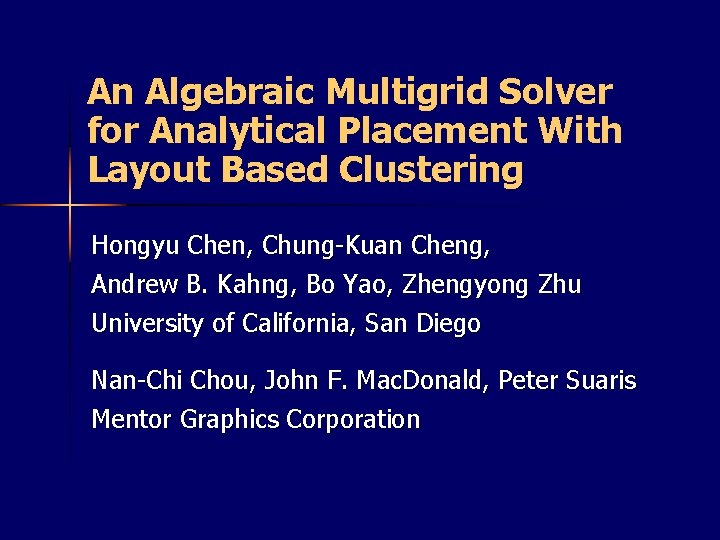 An Algebraic Multigrid Solver for Analytical Placement With Layout Based Clustering

Hongyu Chen, Chung-Kuan Cheng,
Andrew B. Kahng, Bo Yao, Zhengyong Zhu
University of California, San Diego

Nan-Chi Chou, John F. MacDonald, Peter Suaris
Mentor Graphics Corporation